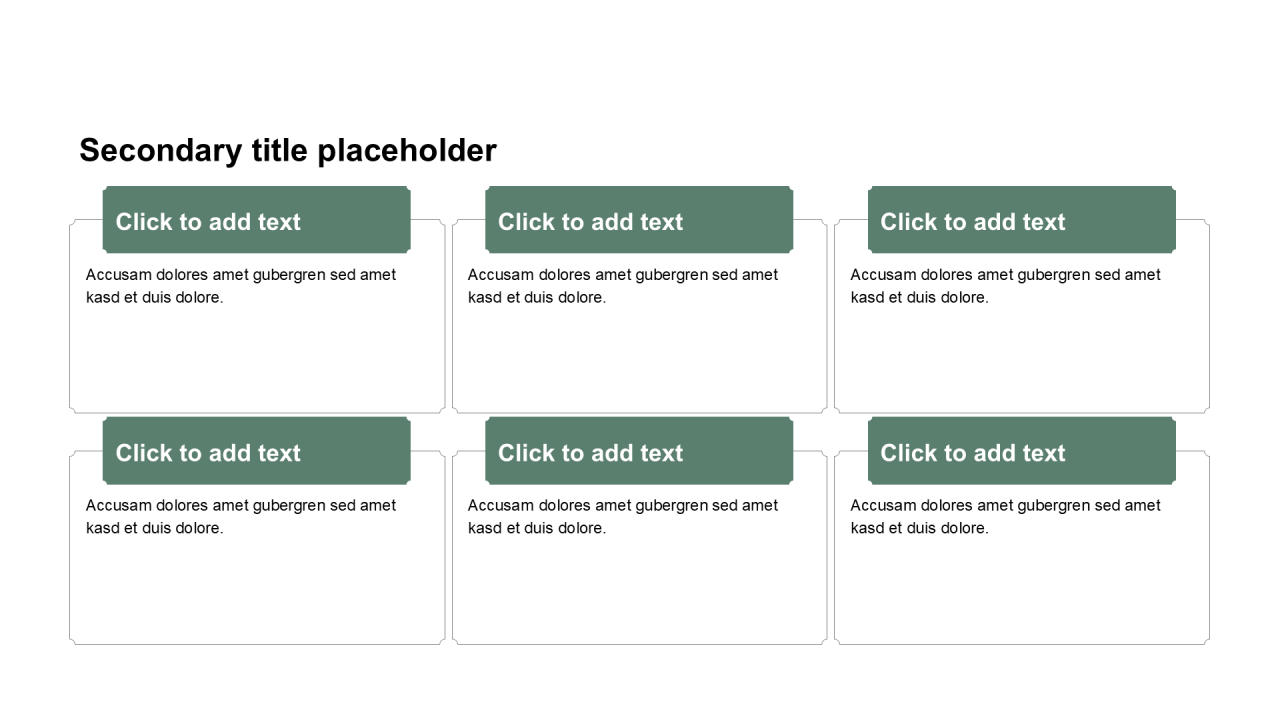 Secondary title placeholder

Click to add text

Accusam dolores amet gubergren sed amet kasd et duis dolore.

Click to add text

Accusam dolores amet gubergren sed amet kasd et duis dolore.

Click to add text

Accusam dolores amet gubergren sed amet kasd et duis dolore.

Click to add text

Accusam dolores amet gubergren sed amet kasd et duis dolore.

Click to add text

Accusam dolores amet gubergren sed amet kasd et duis dolore.

Click to add text

Accusam dolores amet gubergren sed amet kasd et duis dolore.